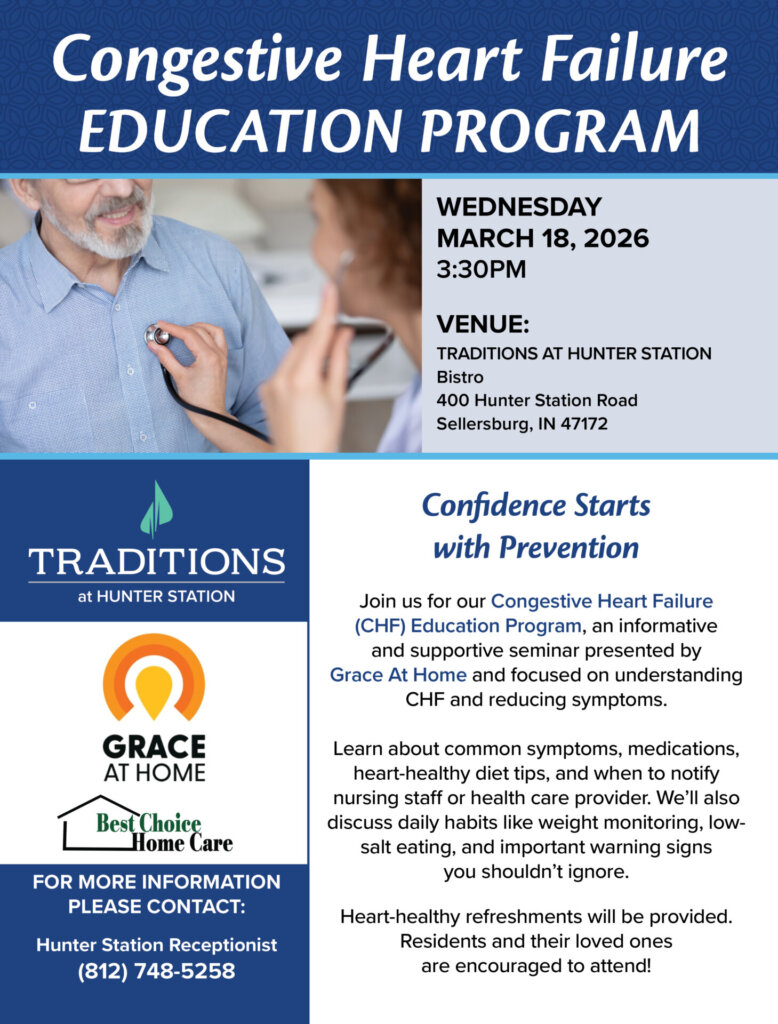 Congestive Heart Failure
EDUCATION PROGRAM

WEDNESDAY
MARCH 18, 2026
3:30PM

VENUE:
TRADITIONS AT HUNTER STATION
Bistro
400 Hunter Station Road
Sellersburg, IN 47172

TRADITIONS
at HUNTER STATION

GRACE
AT HOME

Best Choice
Home Care

FOR MORE INFORMATION PLEASE CONTACT:

Hunter Station Receptionist
(812) 748-5258

Confidence Starts with Prevention

Join us for our Congestive Heart Failure (CHF) Education Program, an informative and supportive seminar presented by Grace At Home and focused on understanding CHF and reducing symptoms.

Learn about common symptoms, medications, heart-healthy diet tips, and when to notify nursing staff or health care provider. We'll also discuss daily habits like weight monitoring, low-salt eating, and important warning signs you shouldn't ignore.

Heart-healthy refreshments will be provided. Residents and their loved ones are encouraged to attend!